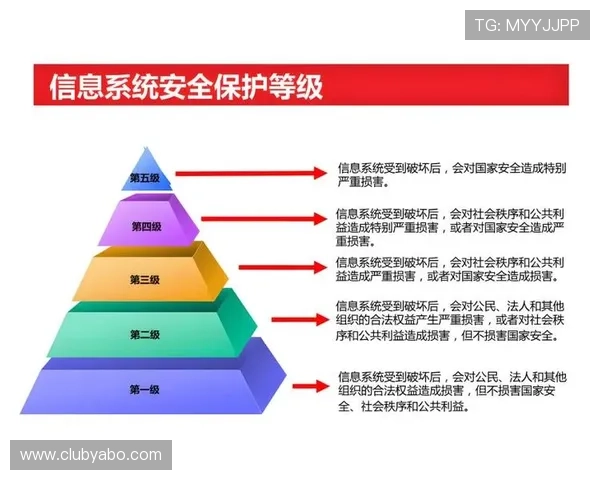 TG: MYYJJPP

信息系统安全保护等级

第五级

信息系统受到破坏后，会对国家安全造成特别严重损害。

第四级

信息系统受到破坏后，会对社会秩序和公共利益造成特别严重损害，或者对国家安全造成严重损害。

第三级

信息系统受到破坏后，会对社会秩序和公共利益造成严重损害，或者对国家安全造成损害。

第二级

信息系统受到破坏后，会对公民、法人和其他组织的合法权益产生严重损害，或者对社会秩序和公共利益造成损害，但不损害国家安全。

第一级

信息系统受到破坏后，会对公民、法人和其他组织的合法权益造成损害，但不损害国家安全、社会秩序和公共利益。

www.clubyabo.com